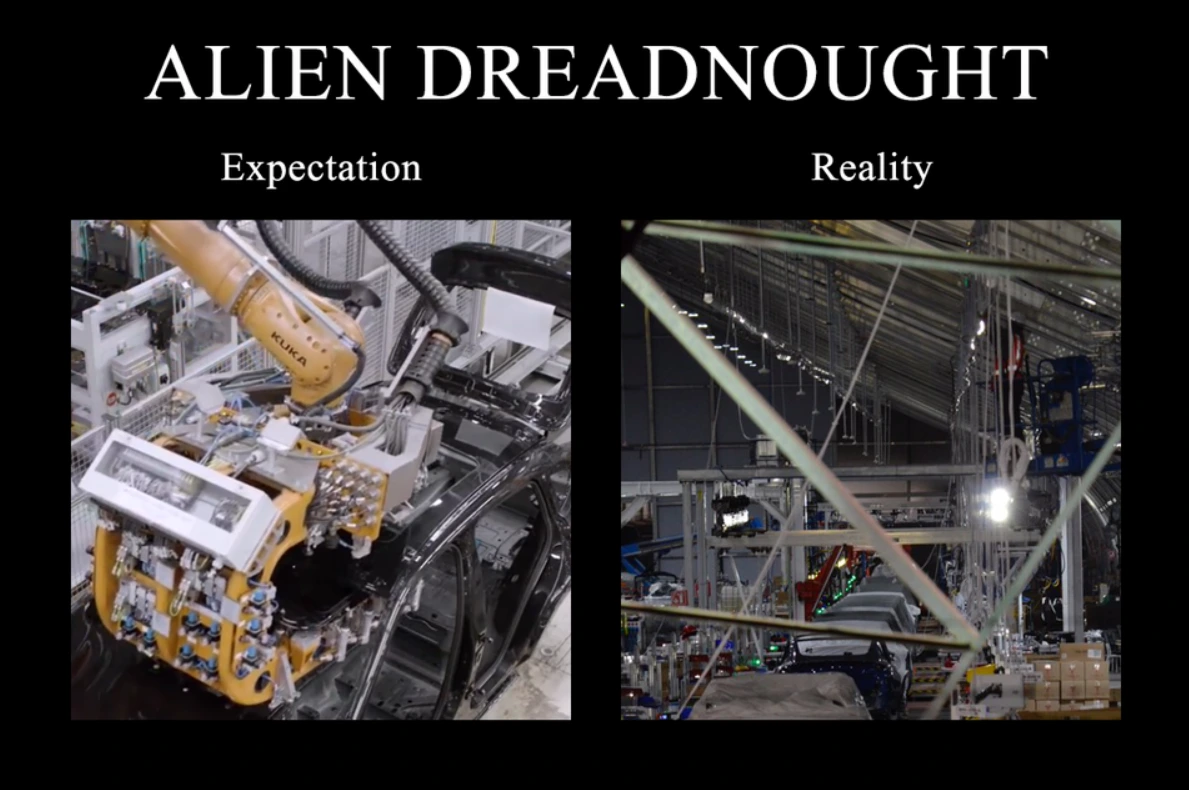 ALIEN DREADNOUGHT

Expectation

KUKA

Reality